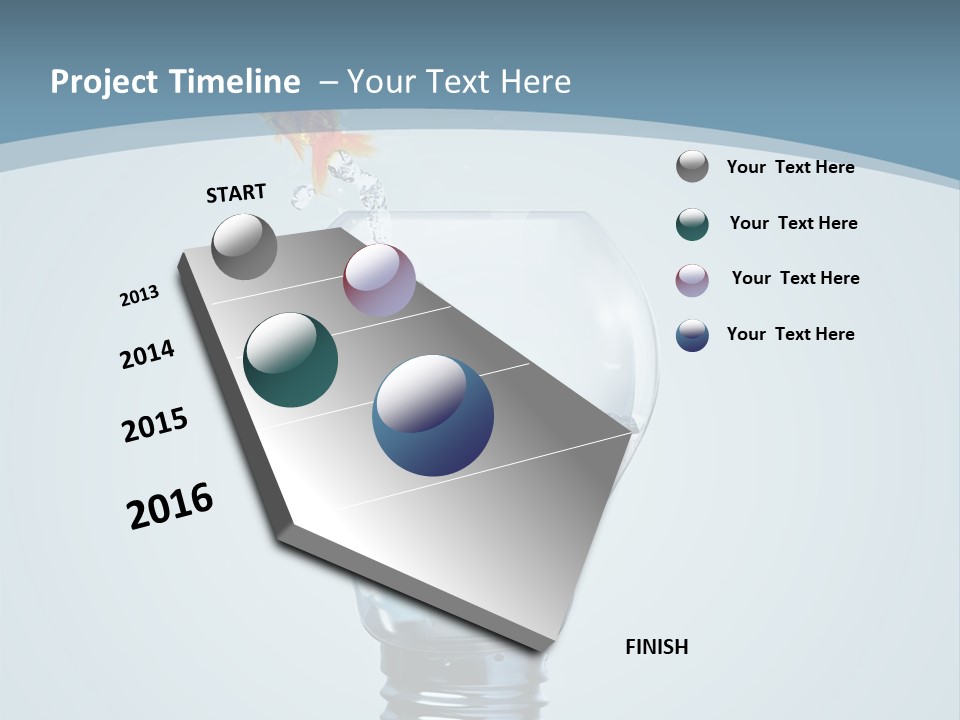 Project Timeline – Your Text Here

START

2013

2014

2015

2016

FINISH

Your Text Here

Your Text Here

Your Text Here

Your Text Here